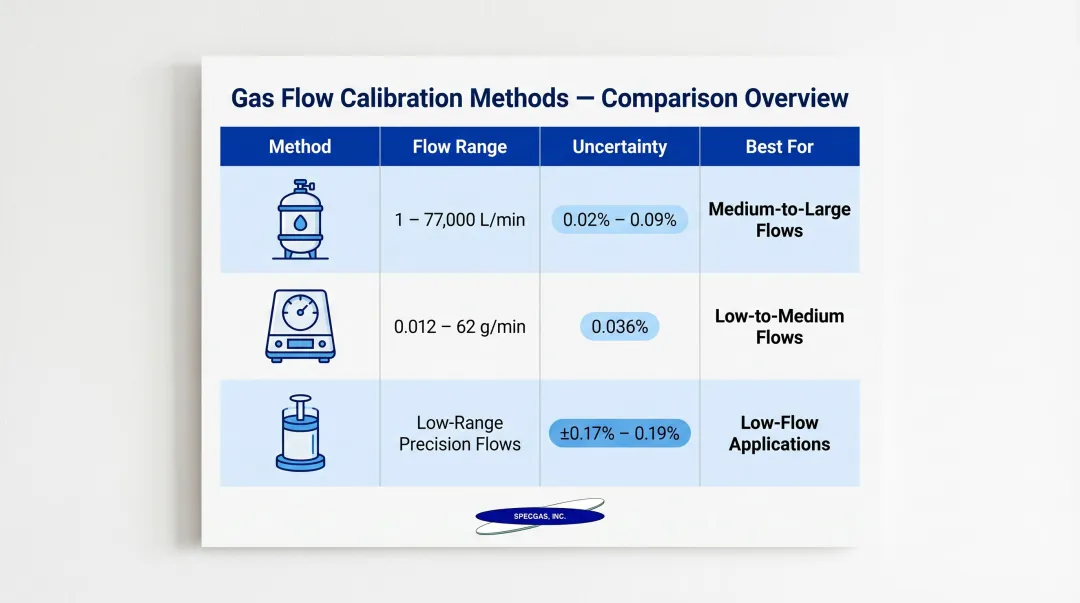 Gas Flow Calibration Methods — Comparison Overview

| Method | Flow Range | Uncertainty | Best For |
|---|---|---|---|
| | 1 – 77,000 L/min | 0.02% – 0.09% | Medium-to-Large Flows |
| | 0.012 – 62 g/min | 0.036% | Low-to-Medium Flows |
| | Low-Range Precision Flows | ±0.17% – 0.19% | Low-Flow Applications |

SPECGAS, INC.